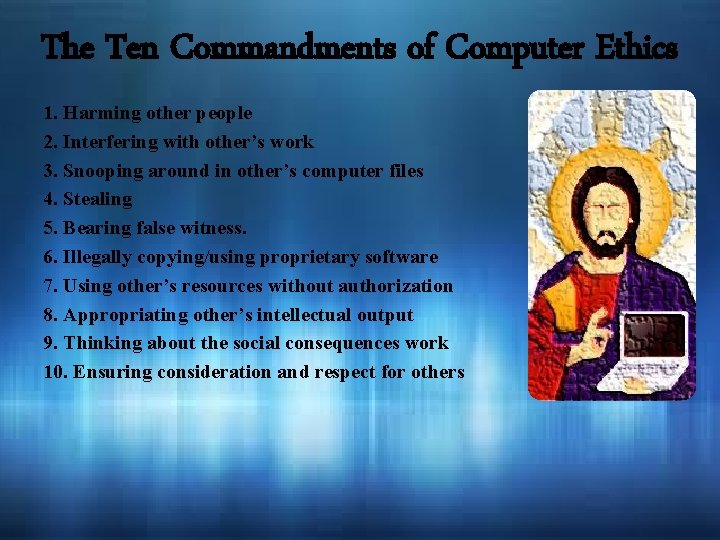 The Ten Commandments of Computer Ethics

1. Harming other people
2. Interfering with other's work
3. Snooping around in other's computer files
4. Stealing
5. Bearing false witness.
6. Illegally copying/using proprietary software
7. Using other's resources without authorization
8. Appropriating other's intellectual output
9. Thinking about the social consequences work
10. Ensuring consideration and respect for others